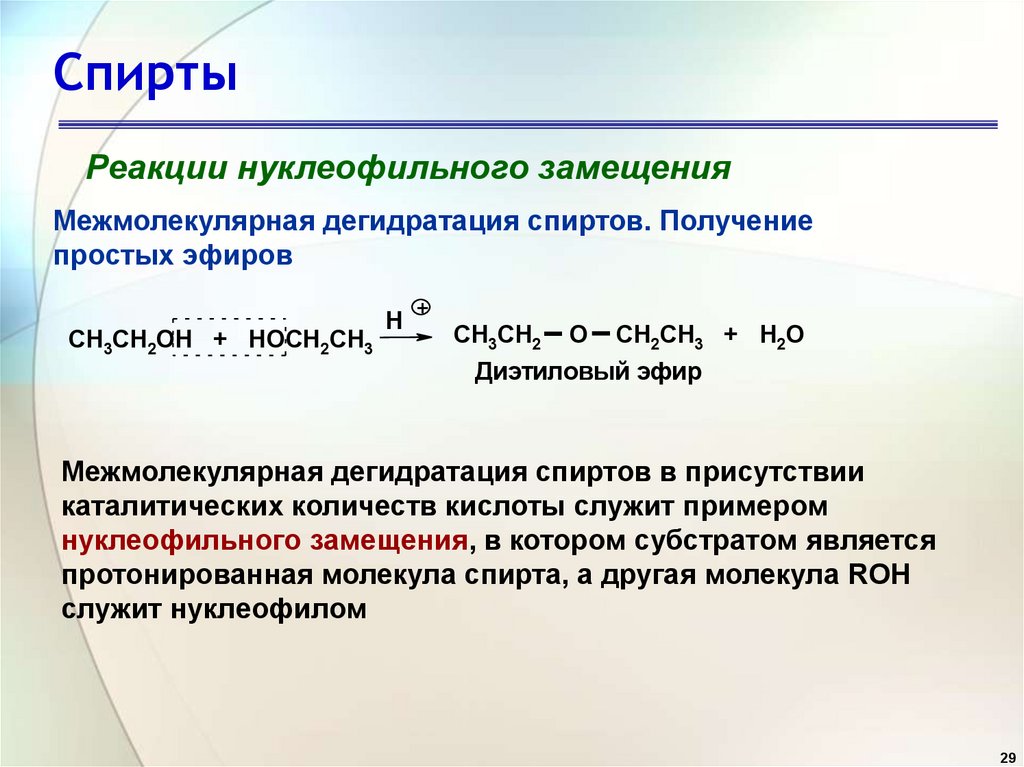 Спирты

Реакции нуклеофильного замещения

Межмолекулярная дегидратация спиртов. Получение простых эфиров

$CH_3CH_2OH + HOCH_2CH_3 \xrightarrow{H^{\oplus}} CH_3CH_2-O-CH_2CH_3 + H_2O$

Диэтиловый эфир

Межмолекулярная дегидратация спиртов в присутствии каталитических количеств кислоты служит примером нуклеофильного замещения, в котором субстратом является протонированная молекула спирта, а другая молекула ROH служит нуклеофилом

29